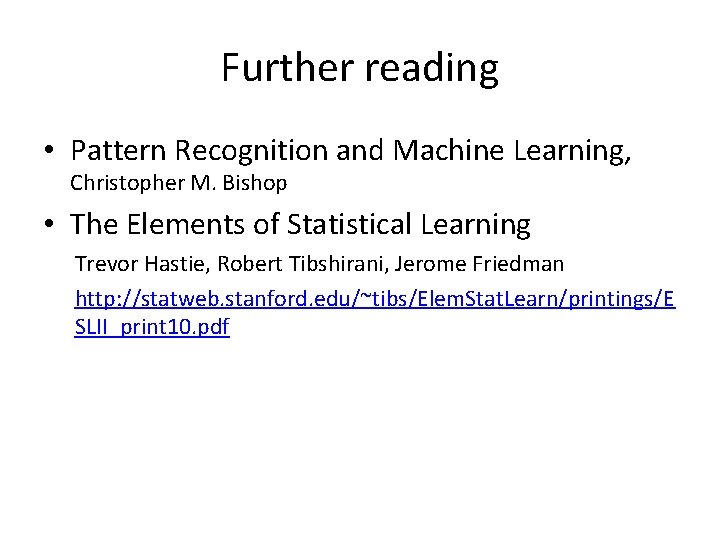 Further reading

• Pattern Recognition and Machine Learning, Christopher M. Bishop

• The Elements of Statistical Learning

Trevor Hastie, Robert Tibshirani, Jerome Friedman

http://statweb.stanford.edu/~tibs/ElemStatLearn/printings/ESLII_print10.pdf